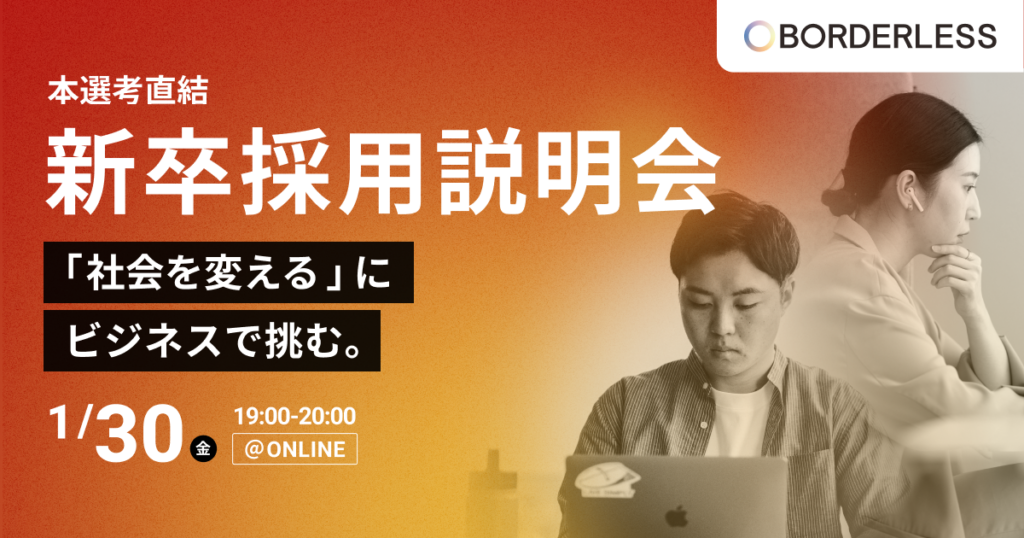 BORDERLESS

本選考直結
新卒採用説明会

「社会を変える」に
ビジネスで挑む。

1/30 金 19:00-20:00
@ONLINE